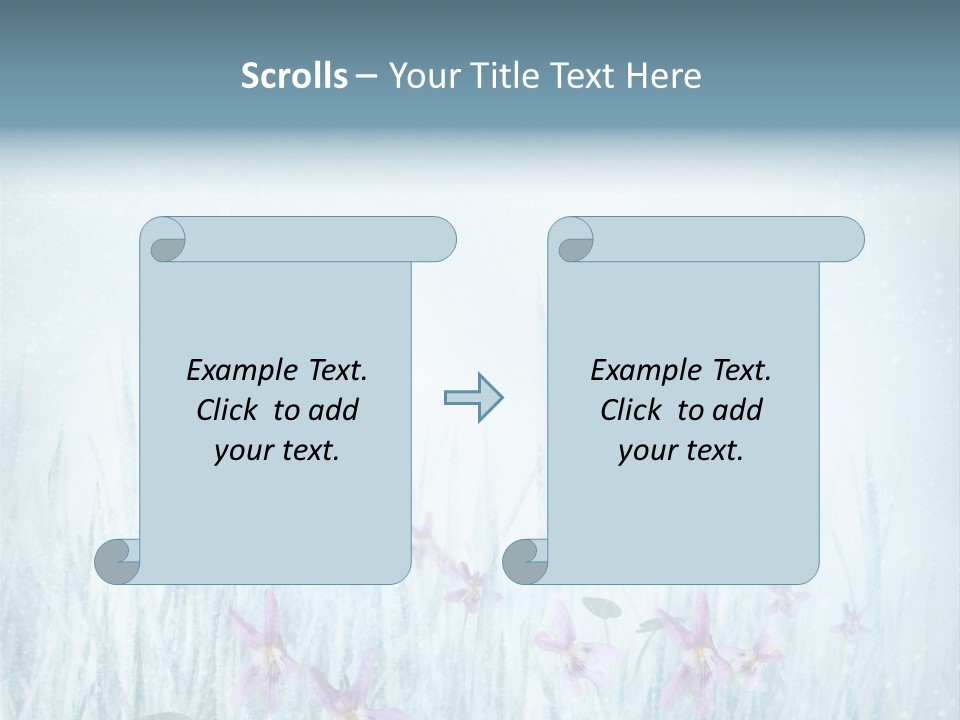 Scrolls – Your Title Text Here

Example Text. Click to add your text.

Example Text. Click to add your text.